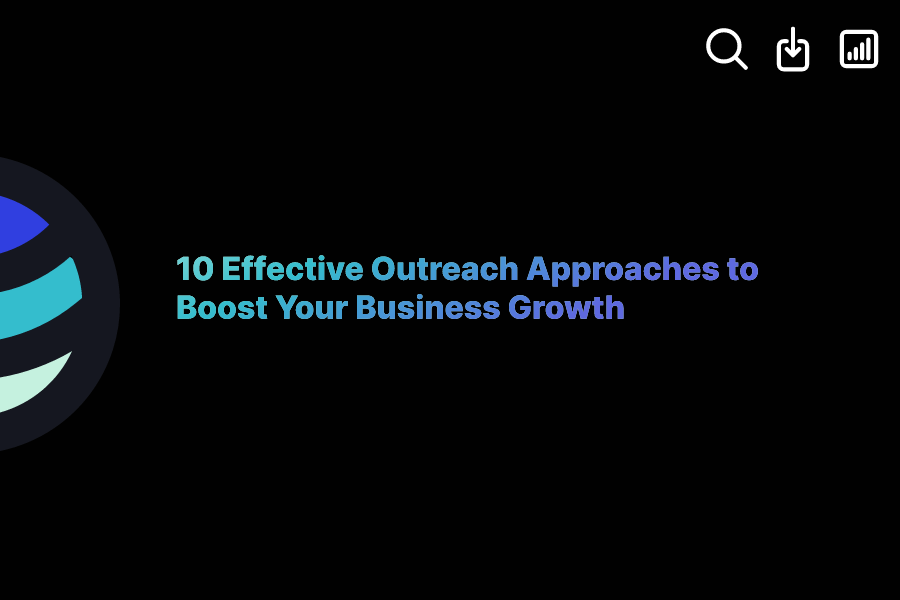 10 Effective Outreach Approaches to Boost Your Business Growth